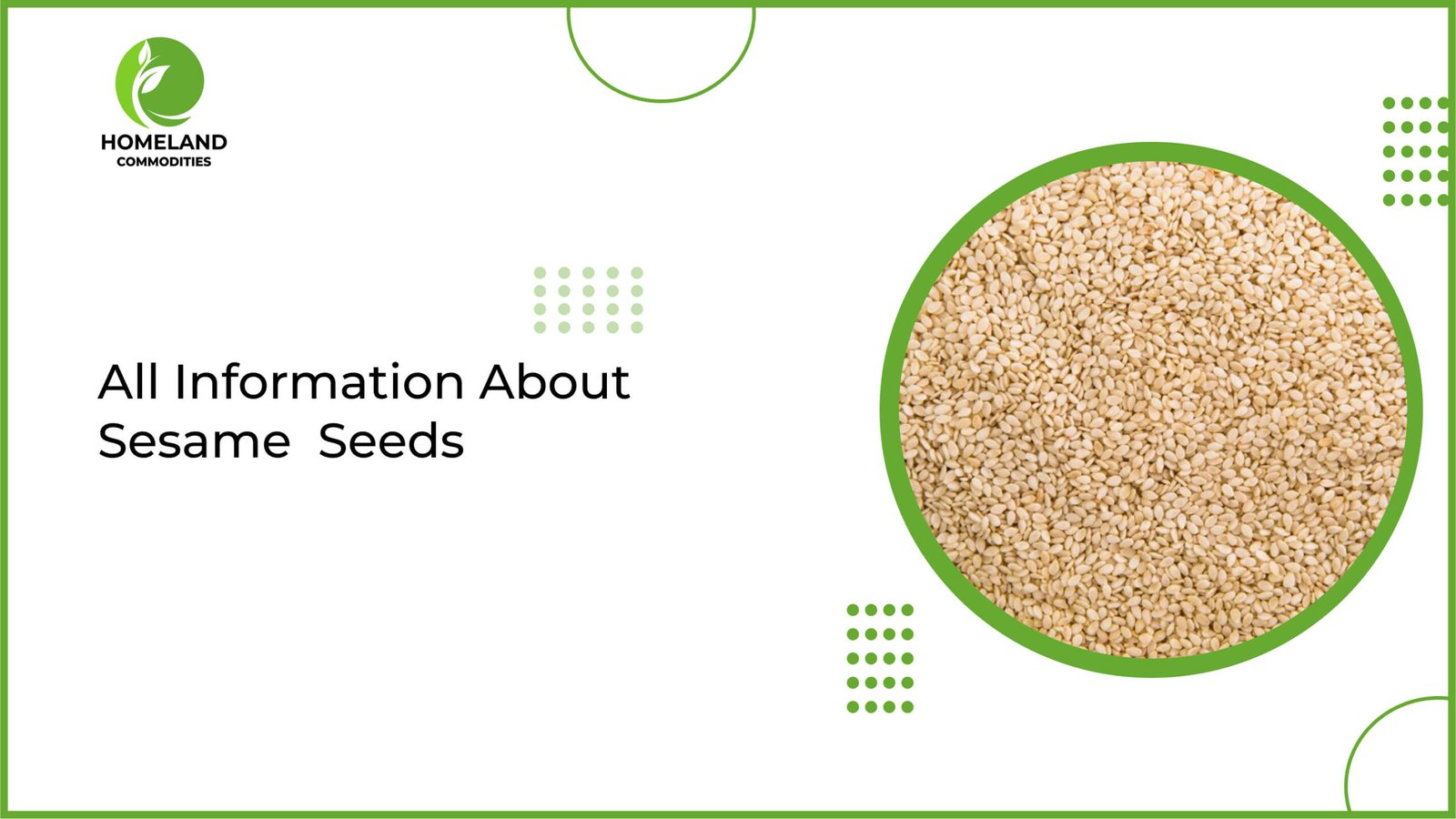 HOMELAND
COMMODITIES

All Information About Sesame  Seeds